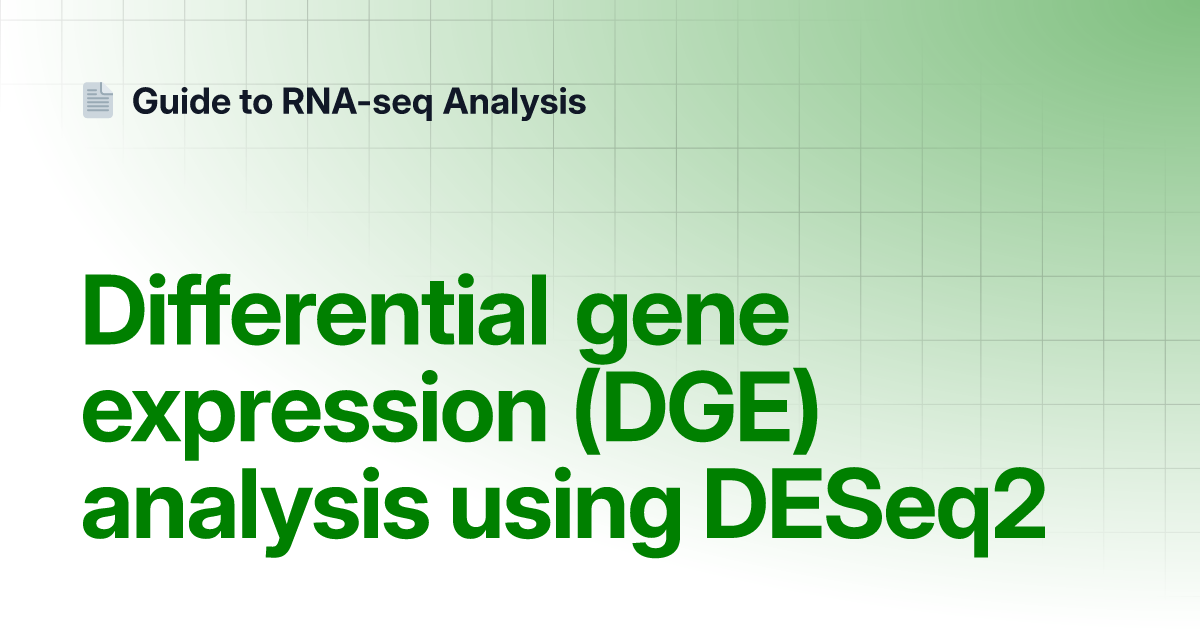 Guide to RNA-seq Analysis

Differential gene expression (DGE) analysis using DESeq2